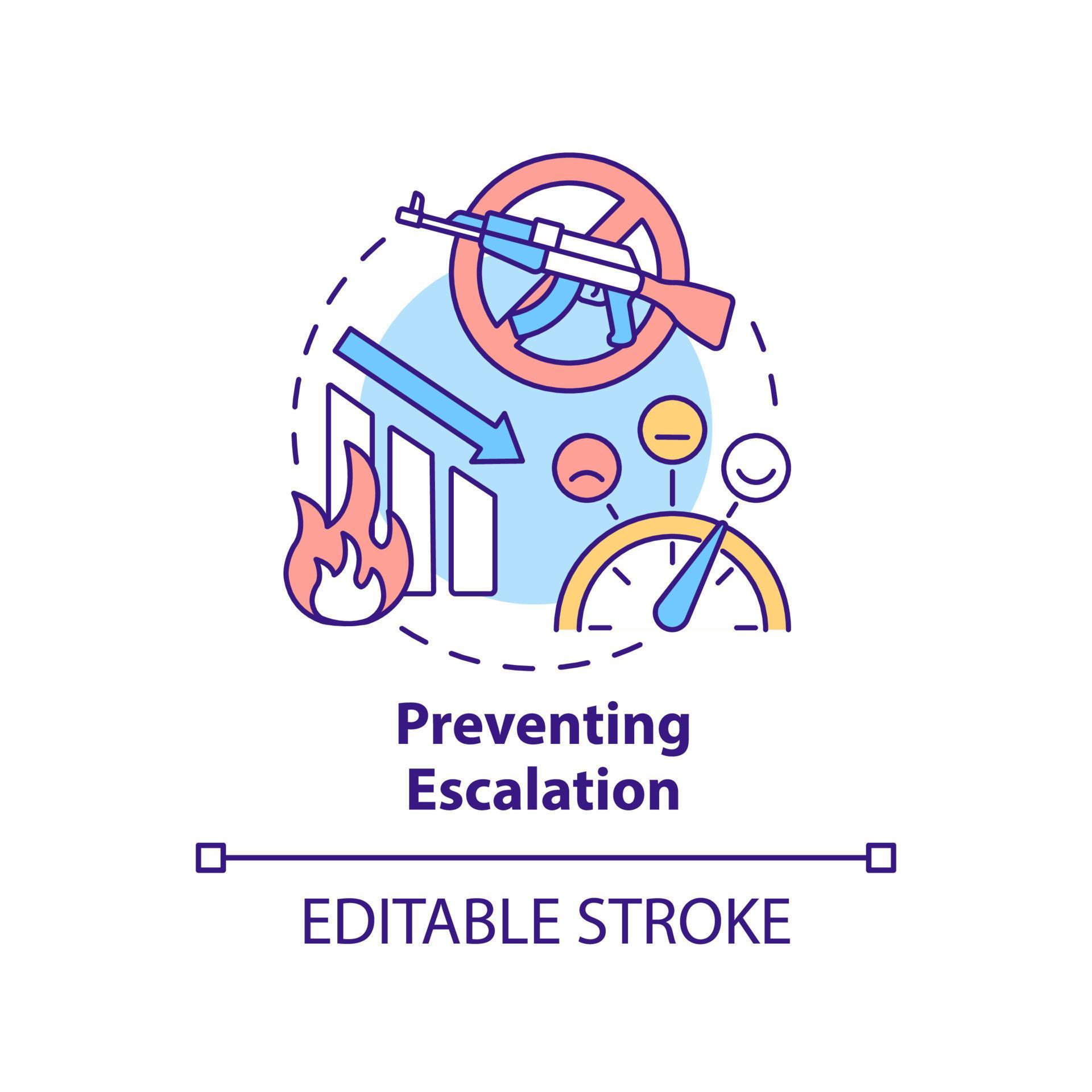 Preventing Escalation

EDITABLE STROKE